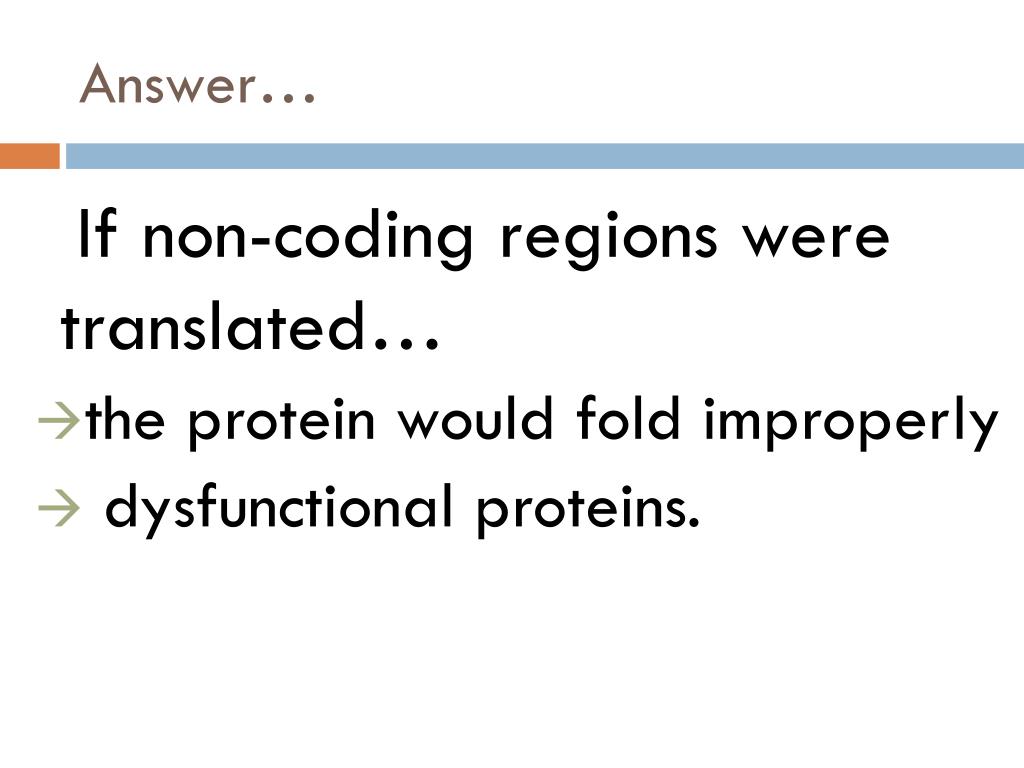 Answer…

If non-coding regions were translated…

→the protein would fold improperly

→ dysfunctional proteins.